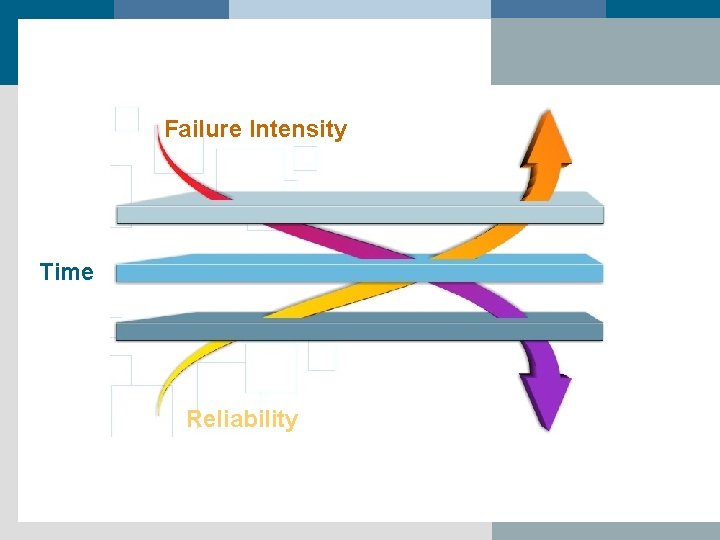 Failure Intensity

Time

Reliability